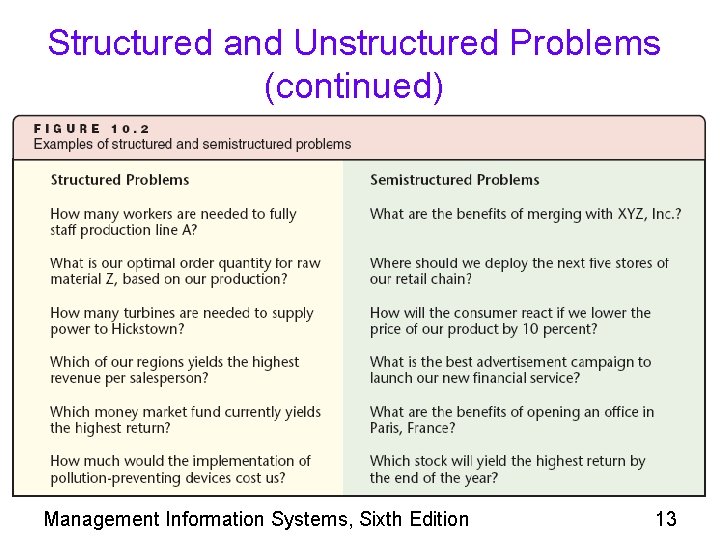 Structured and Unstructured Problems (continued)

FIGURE 10.2
Examples of structured and semistructured problems

| Structured Problems | Semistructured Problems |
|---|---|
| How many workers are needed to fully staff production line A? | What are the benefits of merging with XYZ, Inc.? |
| What is our optimal order quantity for raw material Z, based on our production? | Where should we deploy the next five stores of our retail chain? |
| How many turbines are needed to supply power to Hickstown? | How will the consumer react if we lower the price of our product by 10 percent? |
| Which of our regions yields the highest revenue per salesperson? | What is the best advertisement campaign to launch our new financial service? |
| Which money market fund currently yields the highest return? | What are the benefits of opening an office in Paris, France? |
| How much would the implementation of pollution-preventing devices cost us? | Which stock will yield the highest return by the end of the year? |

Management Information Systems, Sixth Edition

13